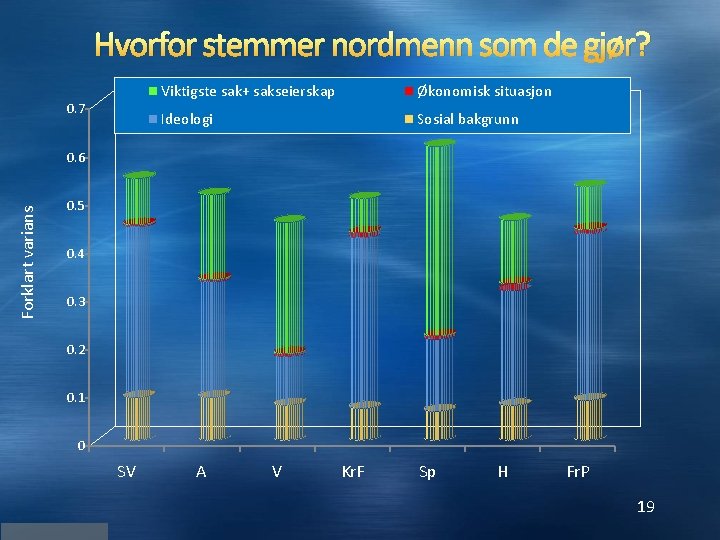 Hvorfor stemmer nordmenn som de gjør?

Viktigste sak+ sakseierskap
Økonomisk situasjon
Ideologi
Sosial bakgrunn

Forklart varians

0.7
0.6
0.5
0.4
0.3
0.2
0.1
0

SV
A
V
KrF
Sp
H
FrP

19